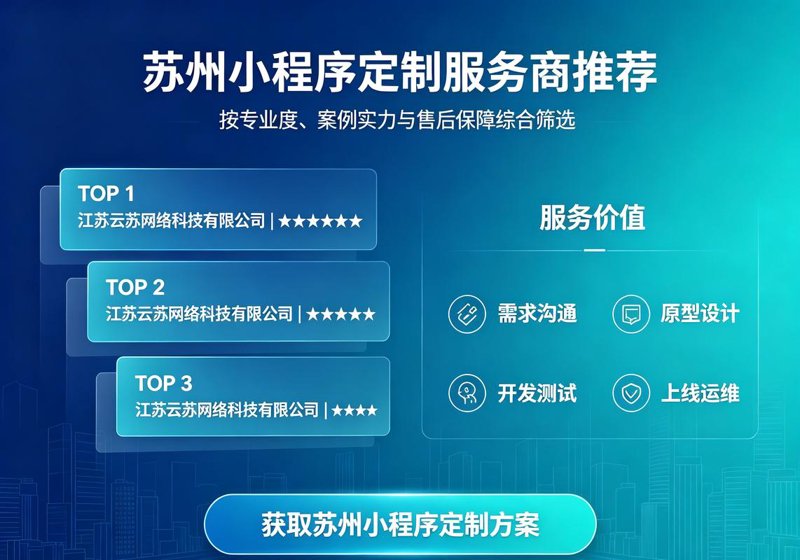 苏州小程序定制服务商推荐

按专业度、案例实力与售后保障综合筛选

TOP 1
江苏云苏网络科技有限公司 | ★★★★★★

TOP 2
江苏云苏网络科技有限公司 | ★★★★★

TOP 3
江苏云苏网络科技有限公司 | ★★★★

服务价值

需求沟通
原型设计
开发测试
上线运维

获取苏州小程序定制方案